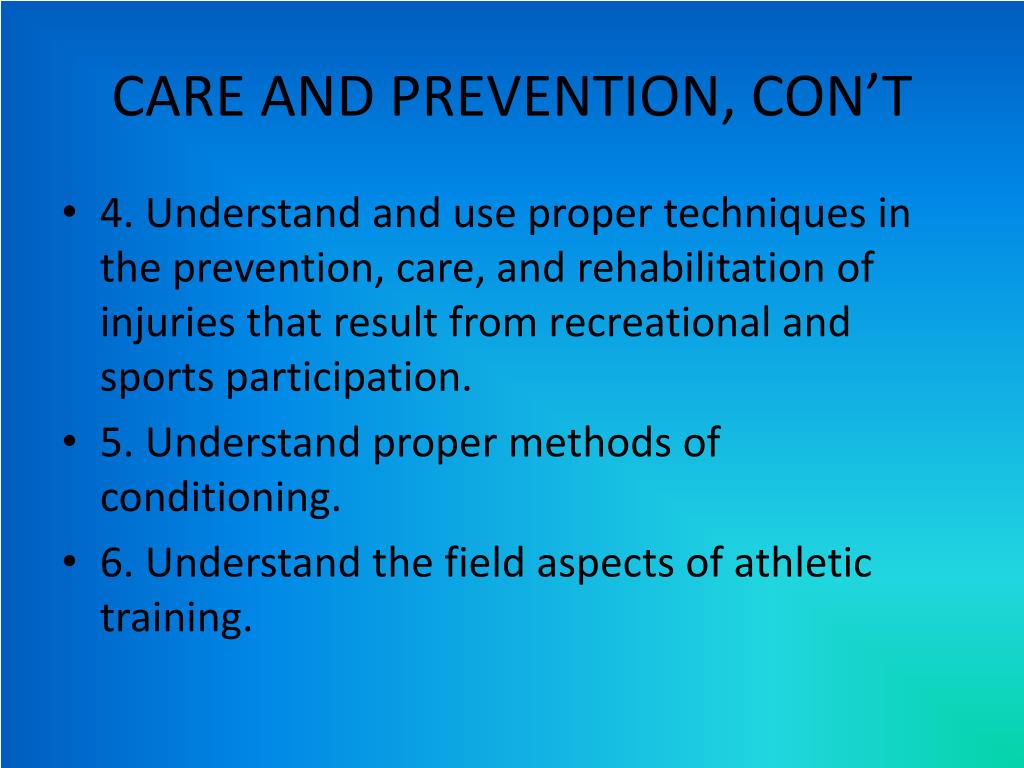 CARE AND PREVENTION, CON’T

• 4. Understand and use proper techniques in the prevention, care, and rehabilitation of injuries that result from recreational and sports participation.
• 5. Understand proper methods of conditioning.
• 6. Understand the field aspects of athletic training.